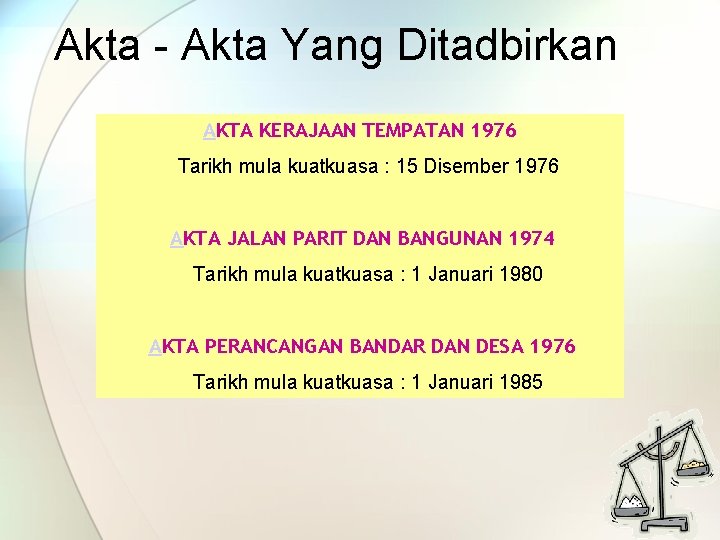 Akta - Akta Yang Ditadbirkan

AKTA KERAJAAN TEMPATAN 1976

Tarikh mula kuatkuasa : 15 Disember 1976

AKTA JALAN PARIT DAN BANGUNAN 1974

Tarikh mula kuatkuasa : 1 Januari 1980

AKTA PERANCANGAN BANDAR DAN DESA 1976

Tarikh mula kuatkuasa : 1 Januari 1985